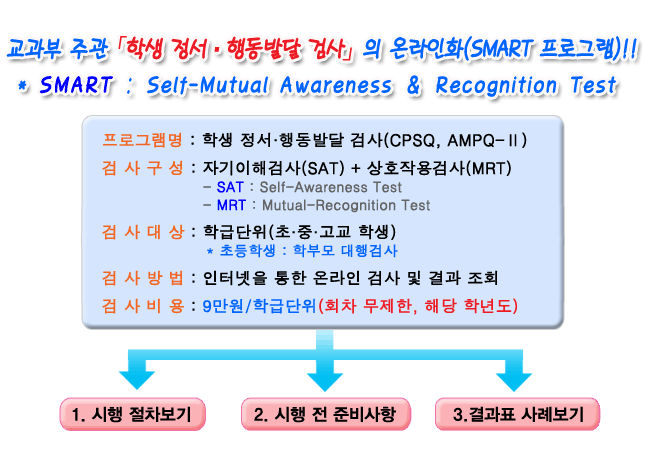 교과부 주관 「학생 정서 · 행동발달 검사」 의 온라인화(SMART 프로그램)!!

* SMART : Self-Mutual Awareness & Recognition Test

프로그램명 : 학생 정서·행동발달 검사(CPSQ, AMPQ-Ⅱ)

검 사 구 성 : 자기이해검사(SAT) + 상호작용검사(MRT)
- SAT : Self-Awareness Test
- MRT : Mutual-Recognition Test

검 사 대 상 : 학급단위(초·중·고교 학생)
* 초등학생 : 학부모 대행검사

검 사 방 법 : 인터넷을 통한 온라인 검사 및 결과 조회

검 사 비 용 : 9만원/학급단위(회차 무제한, 해당 학년도)

1. 시행 절차보기

2. 시행 전 준비사항

3.결과표 사례보기